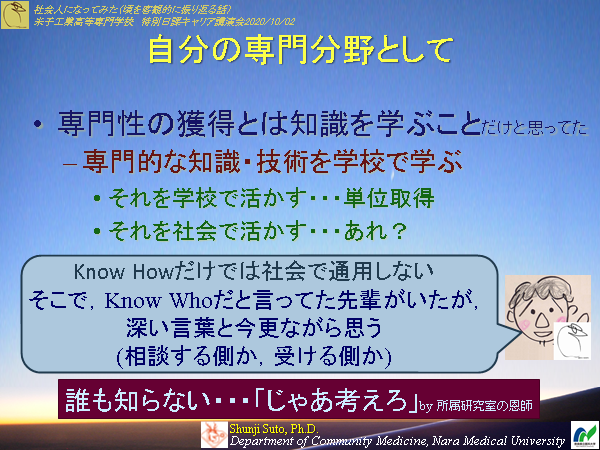 社会人になってみた(頃を客観的に振り返る話)
米子工業高等専門学校　特別日課キャリア講演会2020/10/02

自分の専門分野として

• 専門性の獲得とは知識を学ぶことだけと思ってた
– 専門的な知識・技術を学校で学ぶ
• それを学校で活かす・・・単位取得
• それを社会で活かす・・・あれ？

Know Howだけでは社会で通用しない
そこで，Know Whoだと言ってた先輩がいたが，
深い言葉と今更ながら思う
(相談する側か，受ける側か)

誰も知らない・・・「じゃあ考えろ」by 所属研究室の恩師

Shunji Suto, Ph.D.
Department of Community Medicine, Nara Medical University